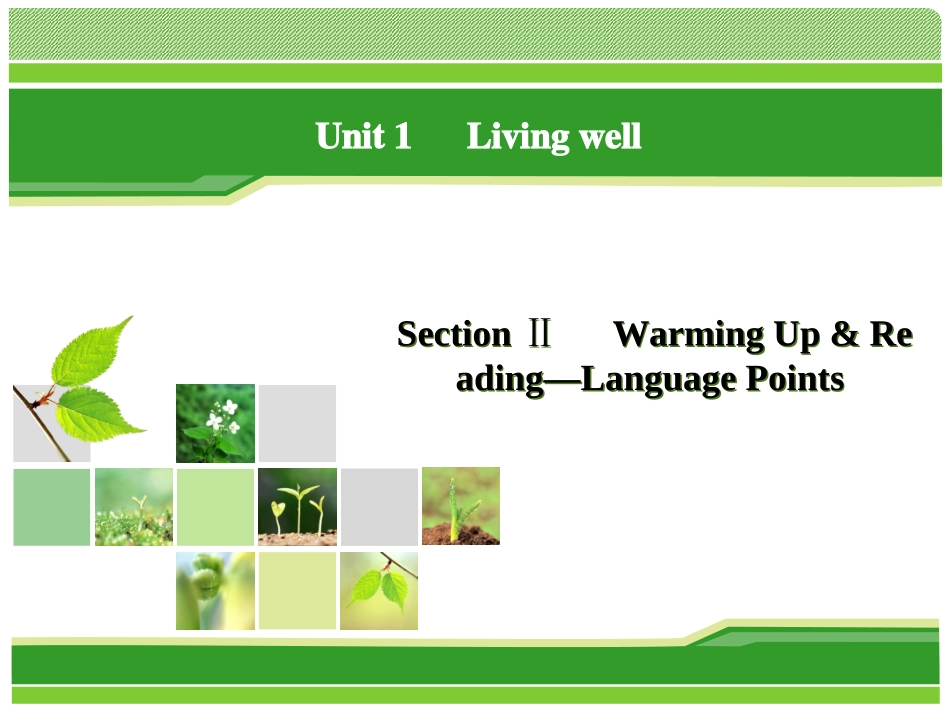 Unit 1 Living well

Section Ⅱ Warming Up & Reading—Language Points